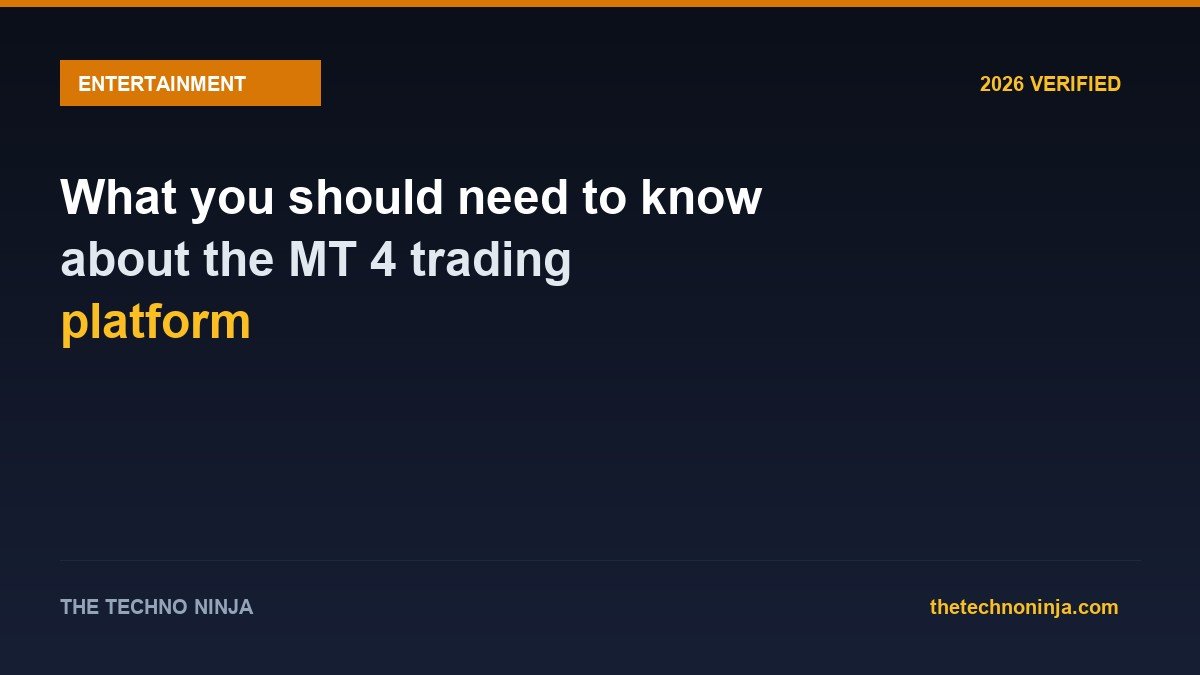 ENTERTAINMENT

2026 VERIFIED

What you should need to know about the MT 4 trading platform

THE TECHNO NINJA

thetechnoninja.com